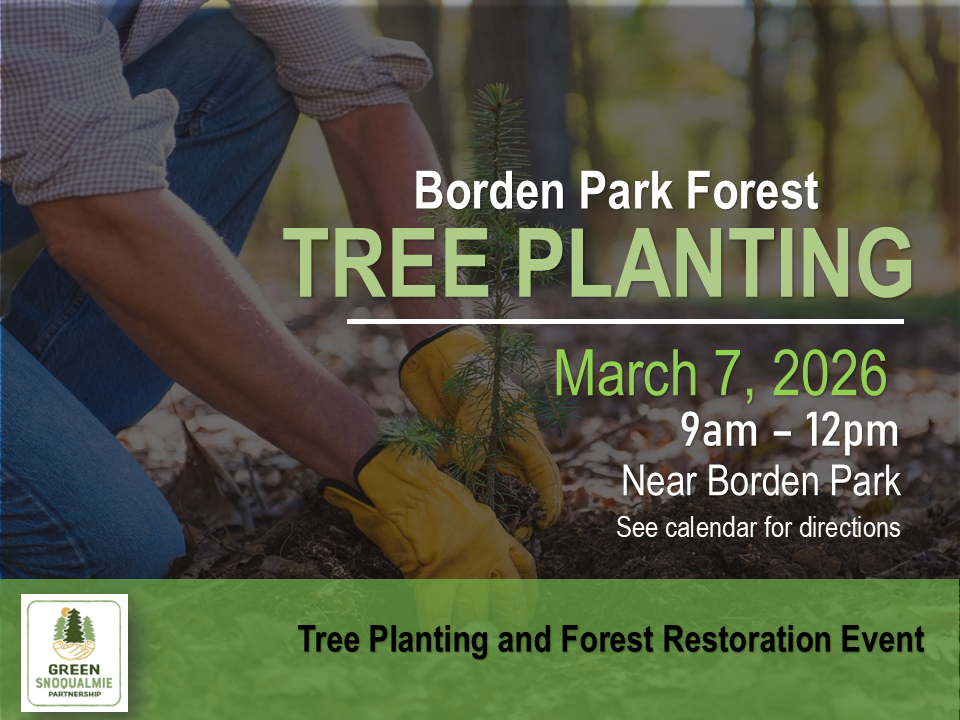 Borden Park Forest
TREE PLANTING

March 7, 2026
9am – 12pm
Near Borden Park
See calendar for directions

GREEN SNOQUALMIE PARTNERSHIP

Tree Planting and Forest Restoration Event